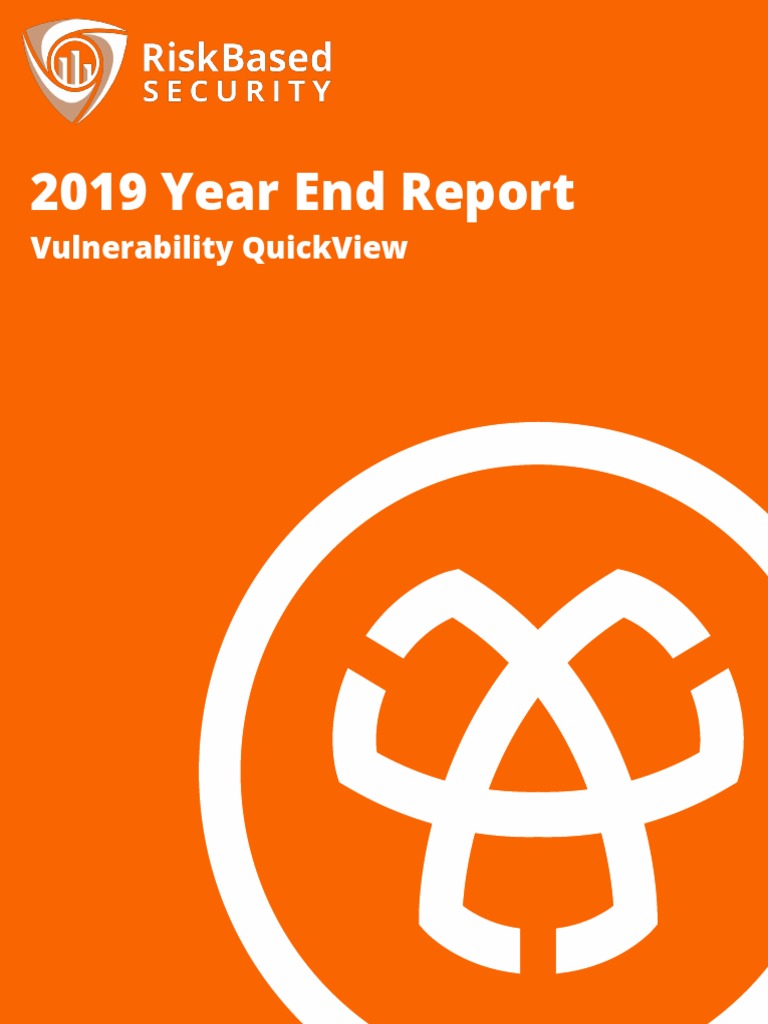 RiskBased
SECURITY

2019 Year End Report

Vulnerability QuickView